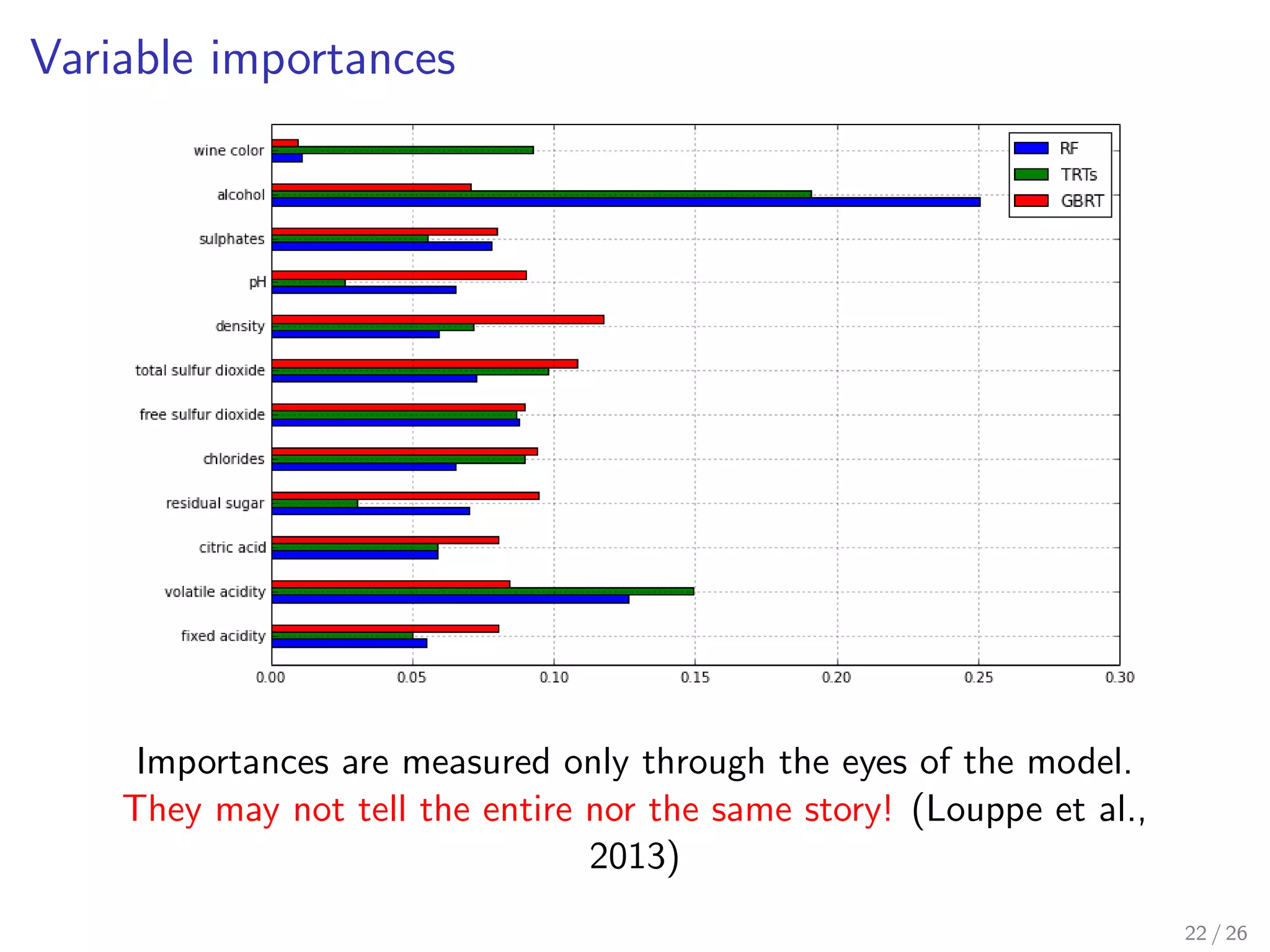 Variable importances

wine color
alcohol
sulphates
pH
density
total sulfur dioxide
free sulfur dioxide
chlorides
residual sugar
citric acid
volatile acidity
fixed acidity

0.00 0.05 0.10 0.15 0.20 0.25 0.30

RF
TRTs
GBRT

Importances are measured only through the eyes of the model. They may not tell the entire nor the same story! (Louppe et al., 2013)

22 / 26